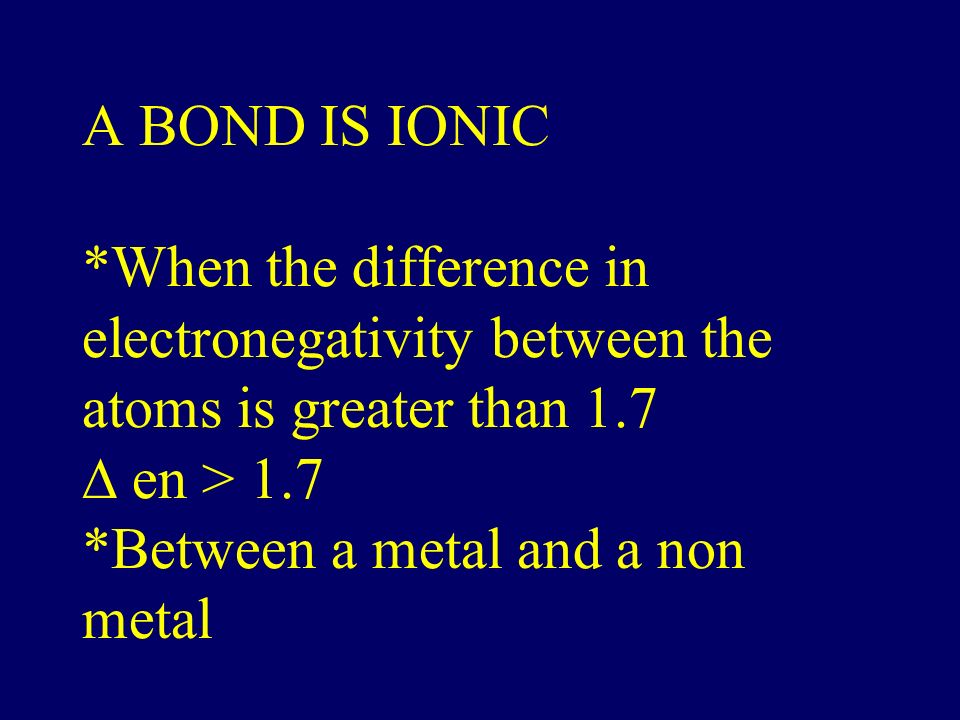 A BOND IS IONIC

*When the difference in electronegativity between the atoms is greater than 1.7
$\Delta$ en > 1.7
*Between a metal and a non metal